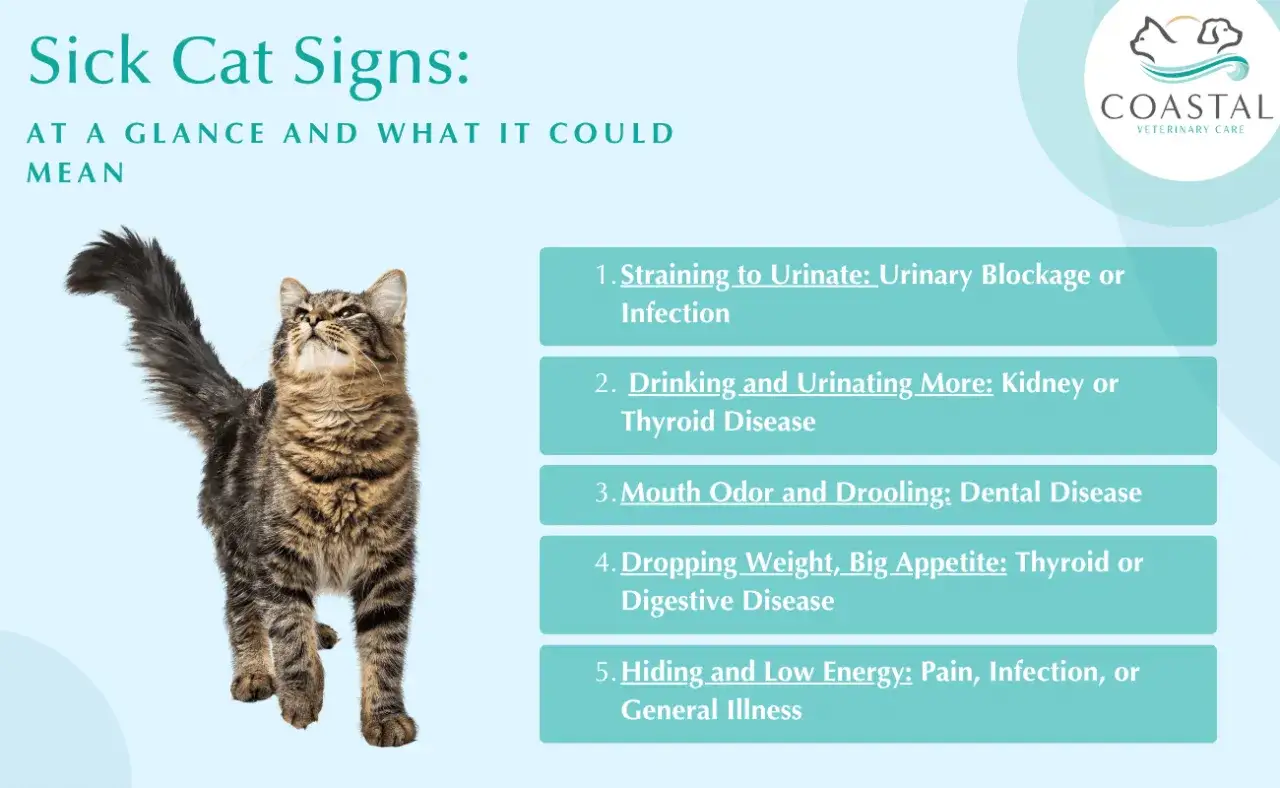 Sick Cat Signs:

AT A GLANCE AND WHAT IT COULD MEAN

COASTAL
VETERINARY CARE

1. Straining to Urinate: Urinary Blockage or Infection

2. Drinking and Urinating More: Kidney or Thyroid Disease

3. Mouth Odor and Drooling: Dental Disease

4. Dropping Weight, Big Appetite: Thyroid or Digestive Disease

5. Hiding and Low Energy: Pain, Infection, or General Illness